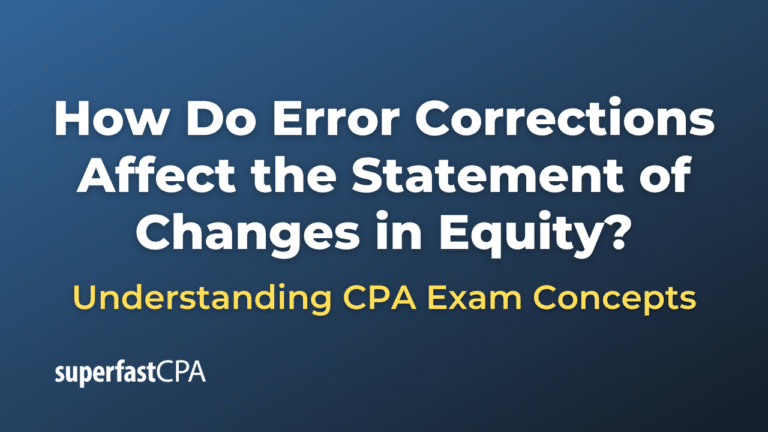 How Do Error Corrections Affect the Statement of Changes in Equity?

Understanding CPA Exam Concepts

superfastCPA